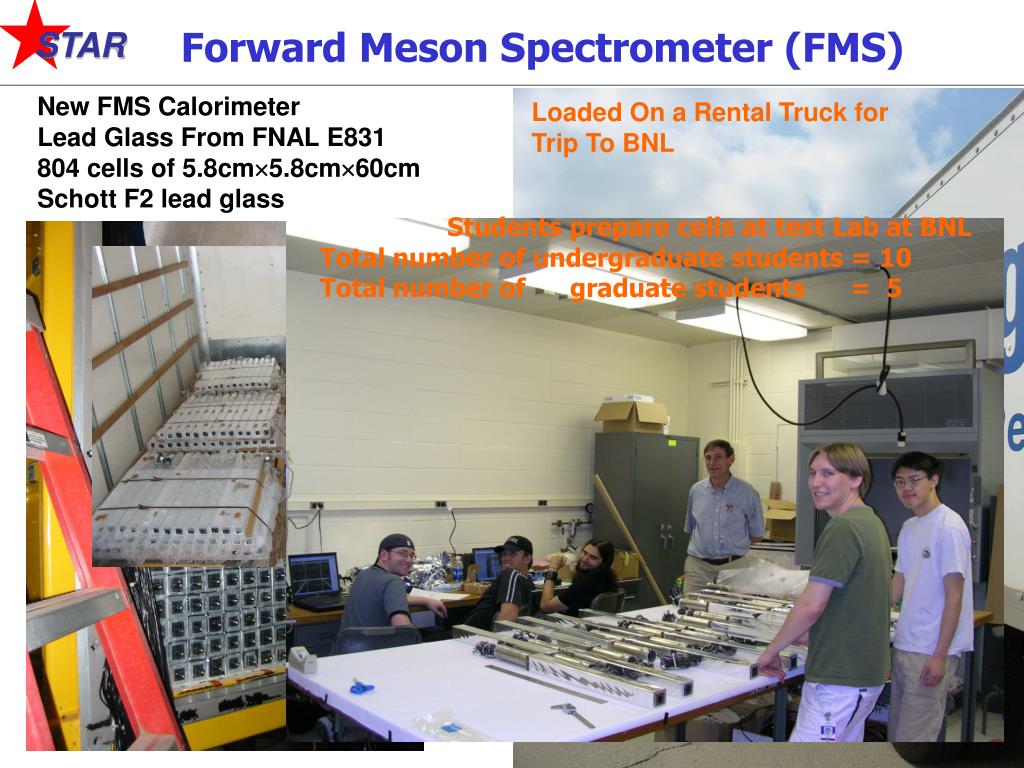 STAR

Forward Meson Spectrometer (FMS)

New FMS Calorimeter
Lead Glass From FNAL E831
804 cells of 5.8cm$\times$5.8cm$\times$60cm
Schott F2 lead glass

Loaded On a Rental Truck for Trip To BNL

Students prepare cells at test Lab at BNL
Total number of undergraduate students = 10
Total number of graduate students = 5